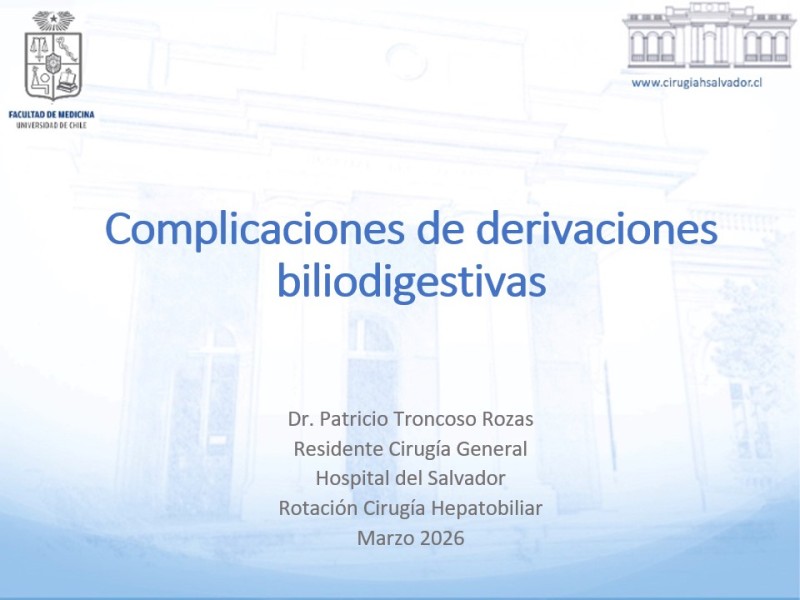 FACULTAD DE MEDICINA
UNIVERSIDAD DE CHILE

www.cirugiahsalvador.cl

Complicaciones de derivaciones biliodigestivas

Dr. Patricio Troncoso Rozas
Residente Cirugía General
Hospital del Salvador
Rotación Cirugía Hepatobiliar
Marzo 2026